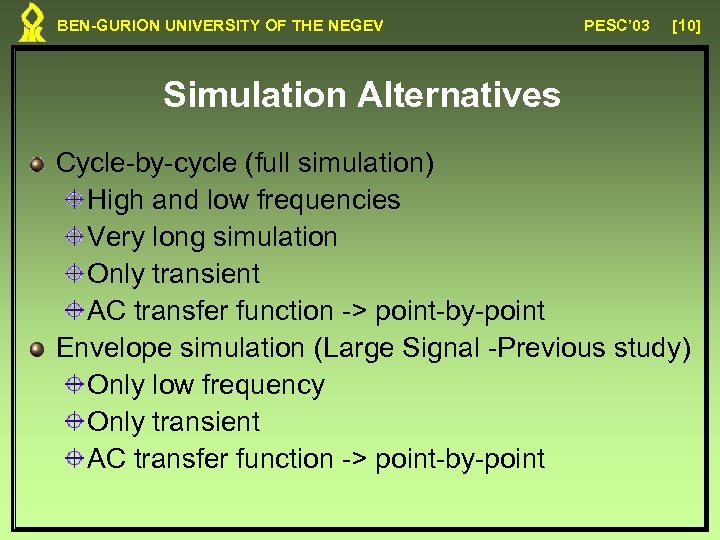 BEN-GURION UNIVERSITY OF THE NEGEV PESC'03 [10]

Simulation Alternatives

Cycle-by-cycle (full simulation)
High and low frequencies
Very long simulation
Only transient
AC transfer function -> point-by-point

Envelope simulation (Large Signal -Previous study)
Only low frequency
Only transient
AC transfer function -> point-by-point